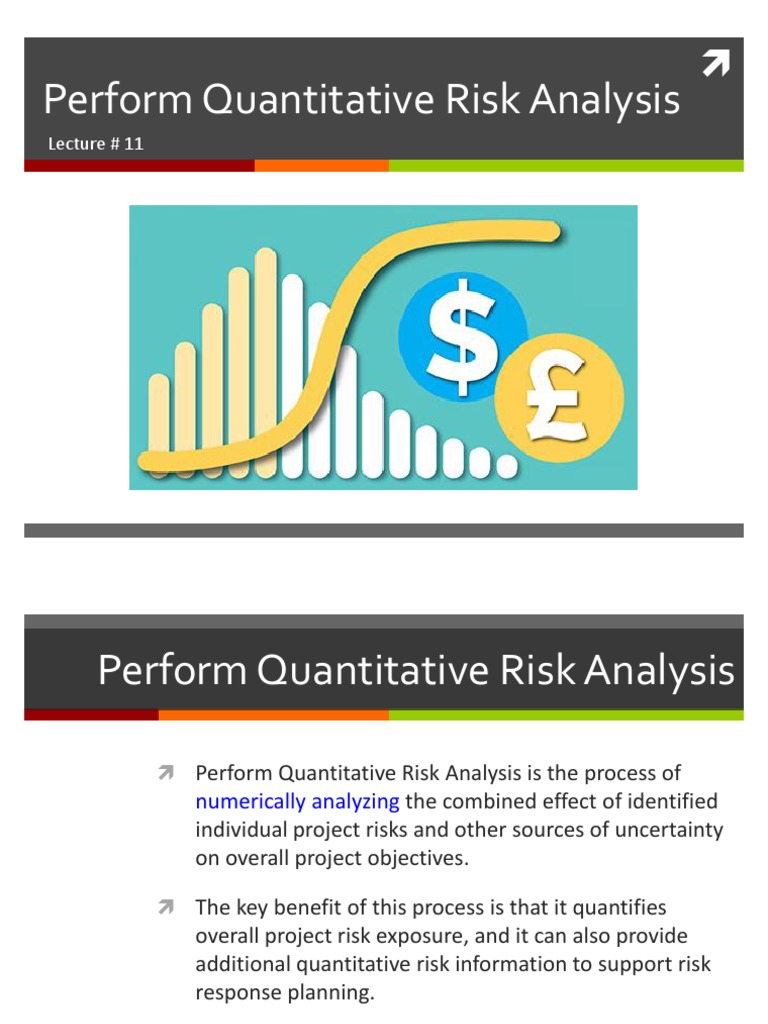 Perform Quantitative Risk Analysis

Lecture # 11

$

£

Perform Quantitative Risk Analysis

Perform Quantitative Risk Analysis is the process of numerically analyzing the combined effect of identified individual project risks and other sources of uncertainty on overall project objectives.

The key benefit of this process is that it quantifies overall project risk exposure, and it can also provide additional quantitative risk information to support risk response planning.